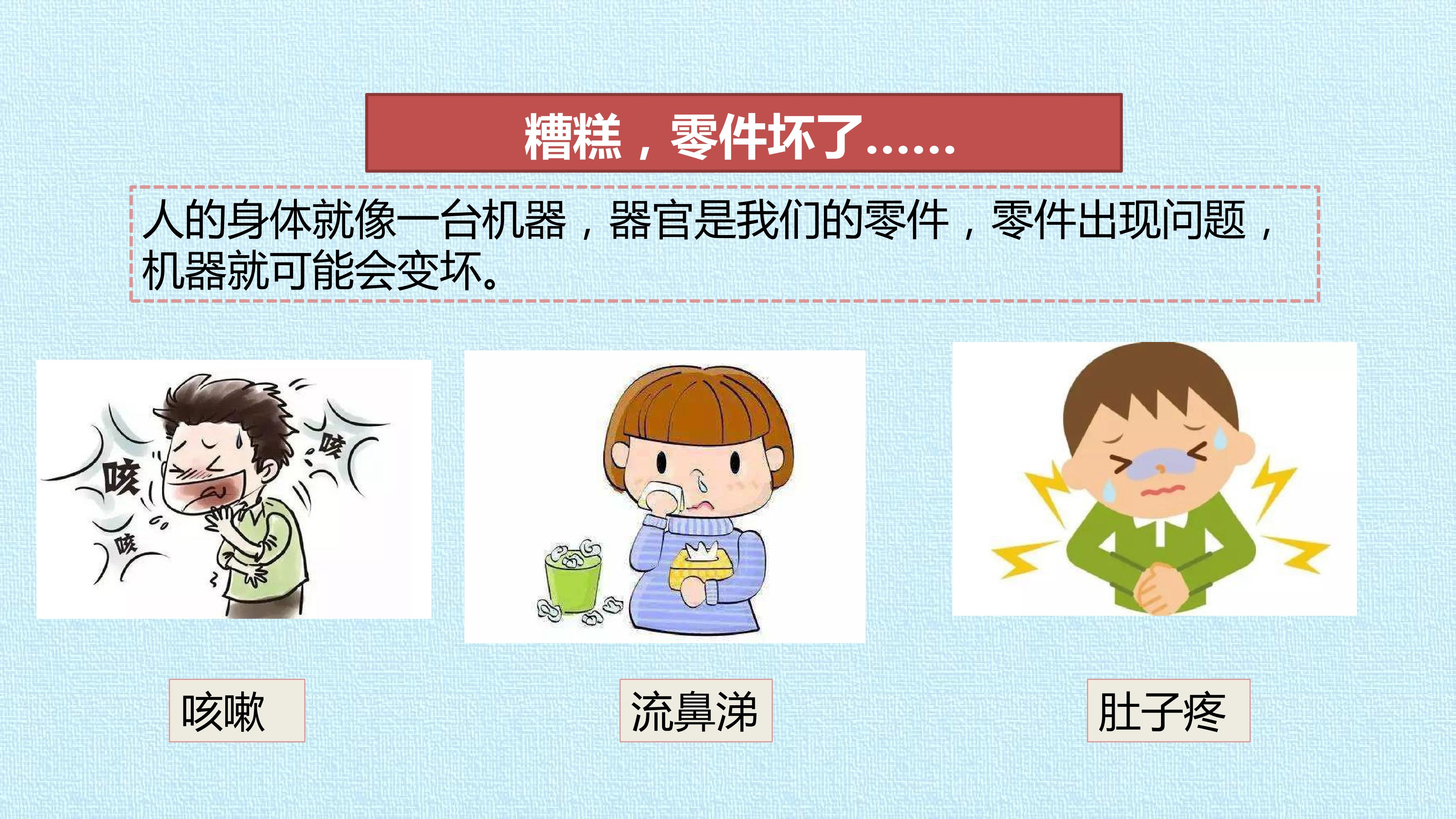 糟糕，零件坏了……

人的身体就像一台机器，器官是我们的零件，零件出现问题，机器就可能会变坏。

咳
咳
咳

咳嗽

流鼻涕

肚子疼